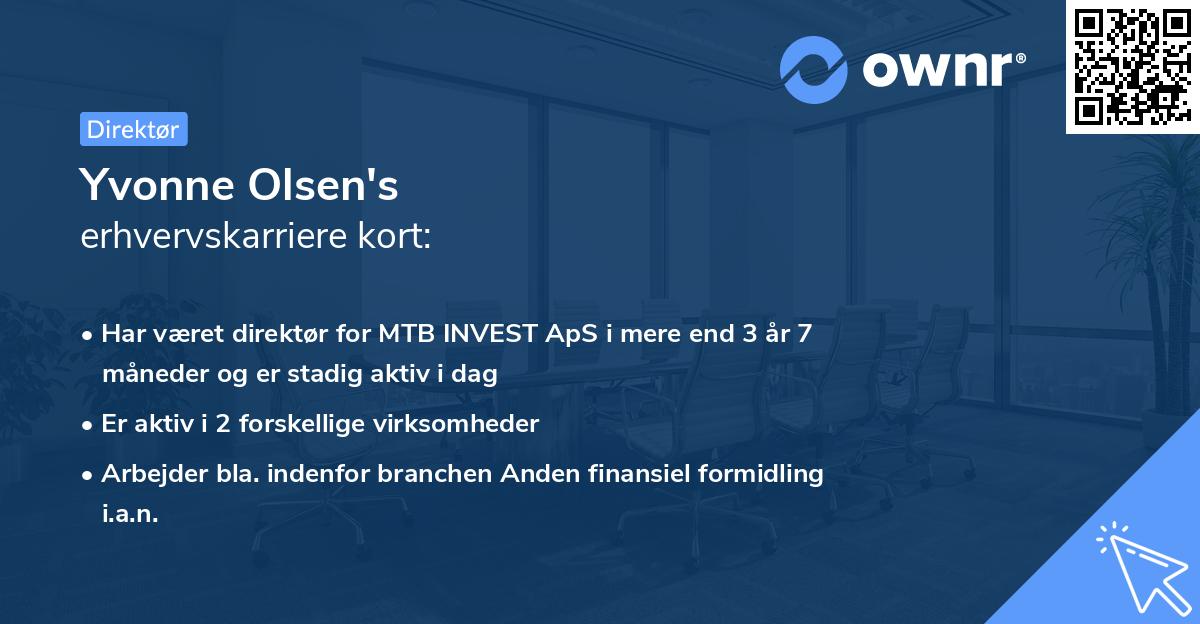 ownr®

Direktør

Yvonne Olsen's
erhvervskarriere kort:

• Har været direktør for MTB INVEST ApS i mere end 3 år 7 måneder og er stadig aktiv i dag
• Er aktiv i 2 forskellige virksomheder
• Arbejder bla. indenfor branchen Anden finansiel formidling i.a.n.